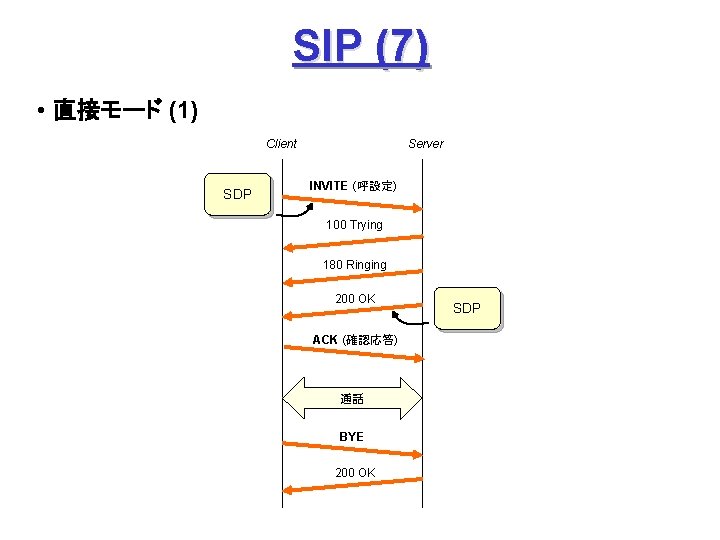 SIP (7)

• 直接モード (1)

Client

Server

SDP

INVITE (呼設定)

100 Trying

180 Ringing

200 OK

SDP

ACK (確認応答)

通話

BYE

200 OK